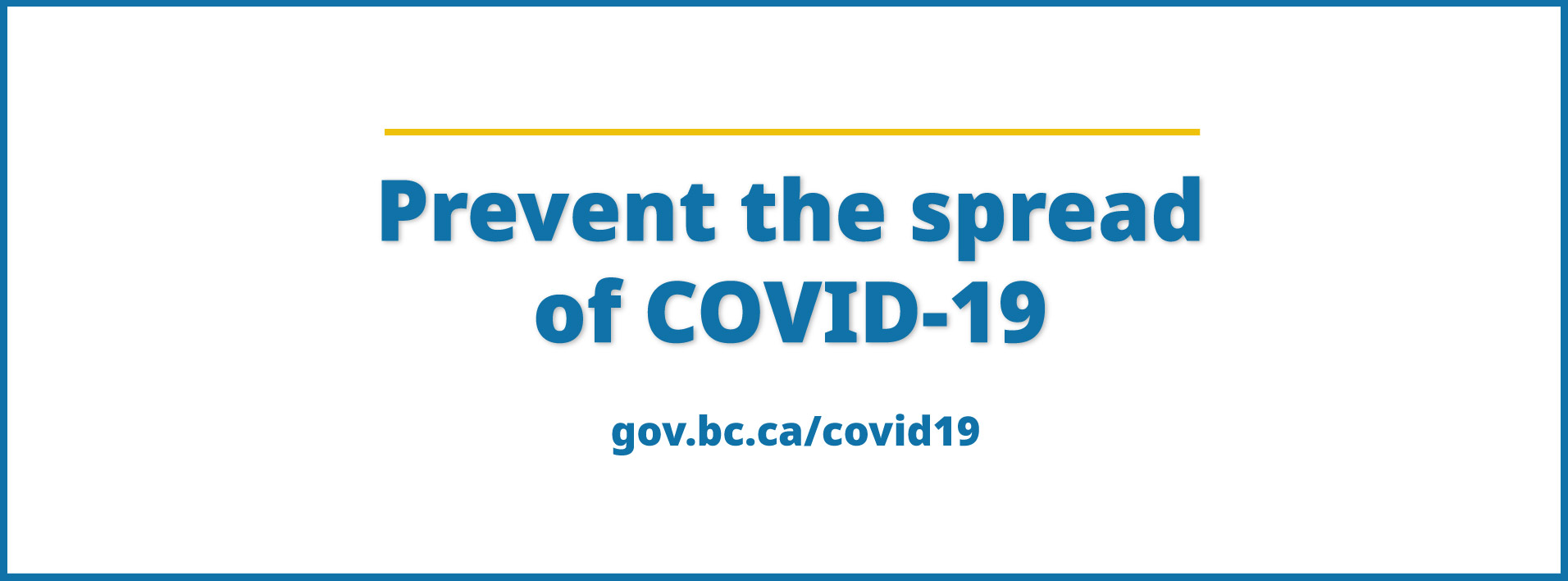 Prevent the spread of COVID-19

gov.bc.ca/covid19